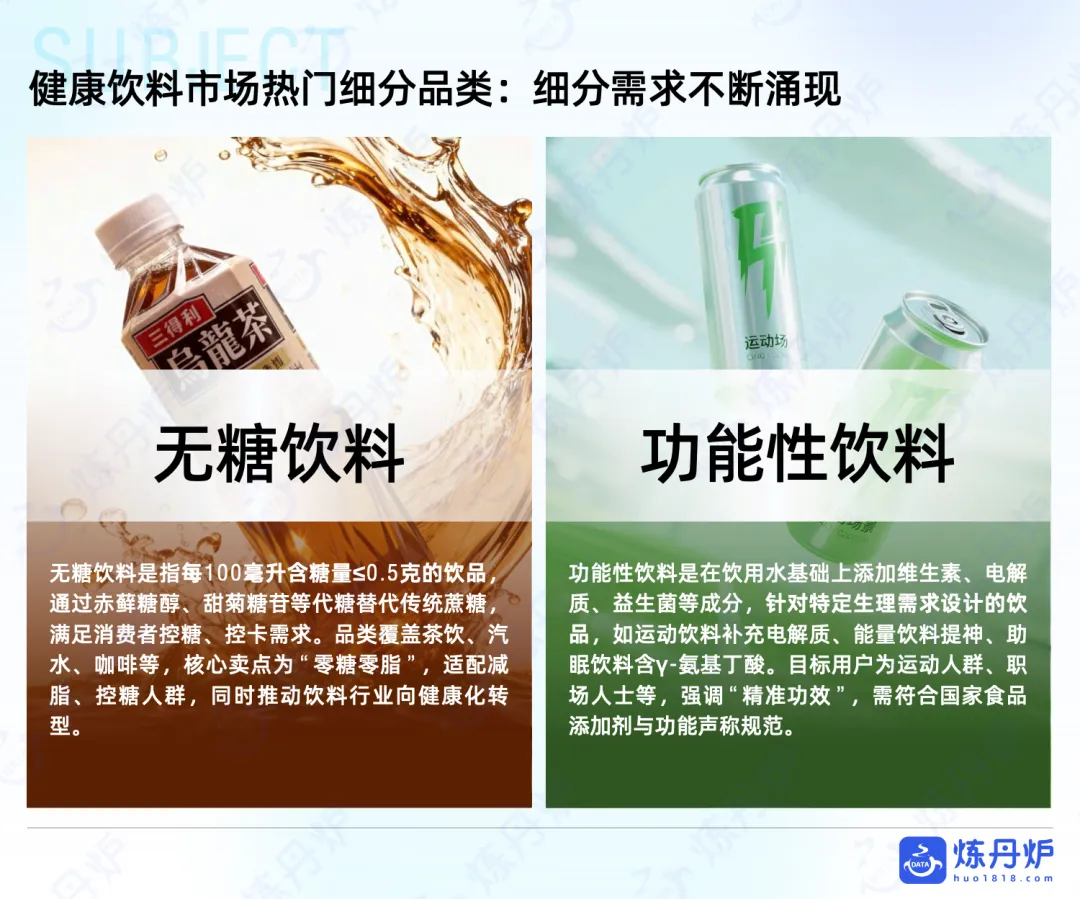 SUBJECT

健康饮料市场热门细分品类：细分需求不断涌现

三得利
烏龍茶

无糖饮料

无糖饮料是指每100毫升含糖量≤0.5克的饮品，通过赤藓糖醇、甜菊糖苷等代糖替代传统蔗糖，满足消费者控糖、控卡需求。品类覆盖茶饮、汽水、咖啡等，核心卖点为“零糖零脂”，适配减脂、控糖人群，同时推动饮料行业向健康化转型。

运动场

功能性饮料

功能性饮料是在饮用水基础上添加维生素、电解质、益生菌等成分，针对特定生理需求设计的饮品，如运动饮料补充电解质、能量饮料提神、助眠饮料含γ-氨基丁酸。目标用户为运动人群、职场人士等，强调“精准功效”，需符合国家食品添加剂与功能声称规范。

DATA 炼丹炉 huo1818.com